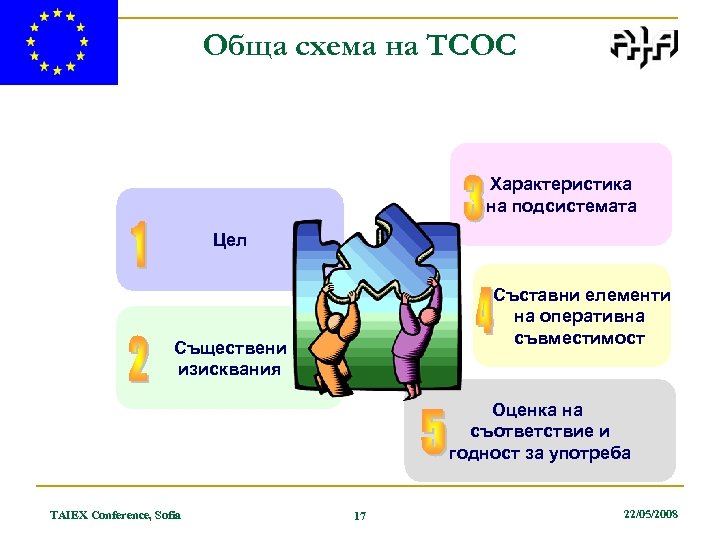 Обща схема на ТСОС

1 Цел

2 Съществени изисквания

3 Характеристика на подсистемата

4 Съставни елементи на оперативна съвместимост

5 Оценка на съответствие и годност за употреба

TAIEX Conference, Sofia

17

22/05/2008